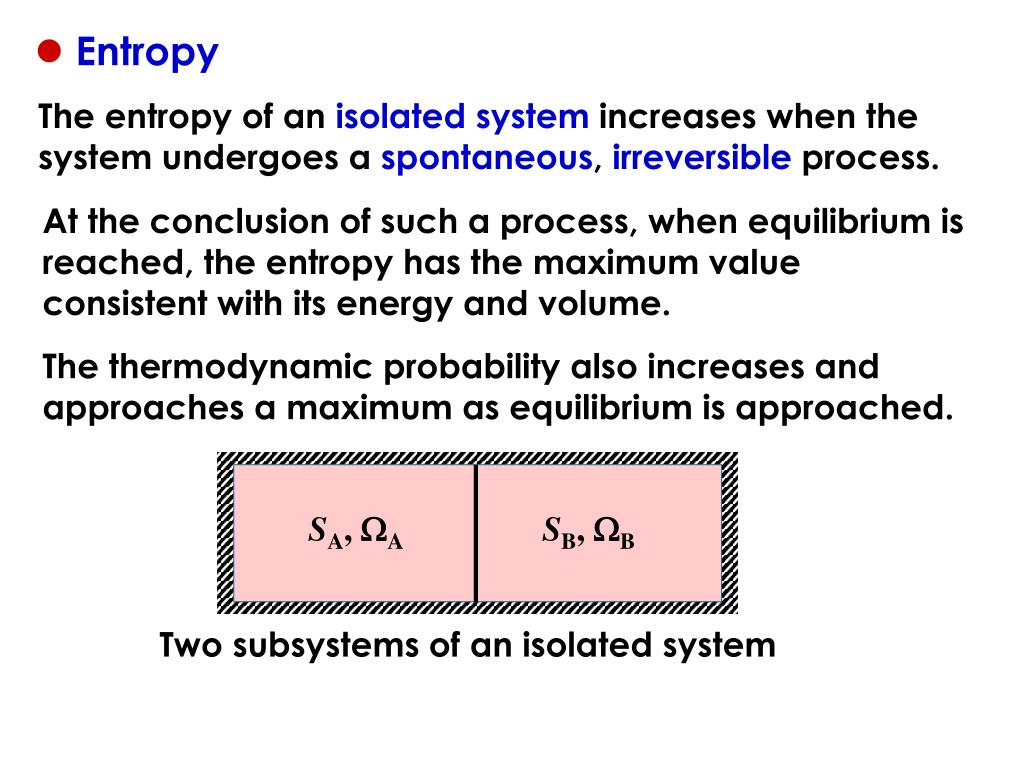 Entropy

The entropy of an isolated system increases when the system undergoes a spontaneous, irreversible process.

At the conclusion of such a process, when equilibrium is reached, the entropy has the maximum value consistent with its energy and volume.

The thermodynamic probability also increases and approaches a maximum as equilibrium is approached.

$S_A, \Omega_A$

$S_B, \Omega_B$

Two subsystems of an isolated system